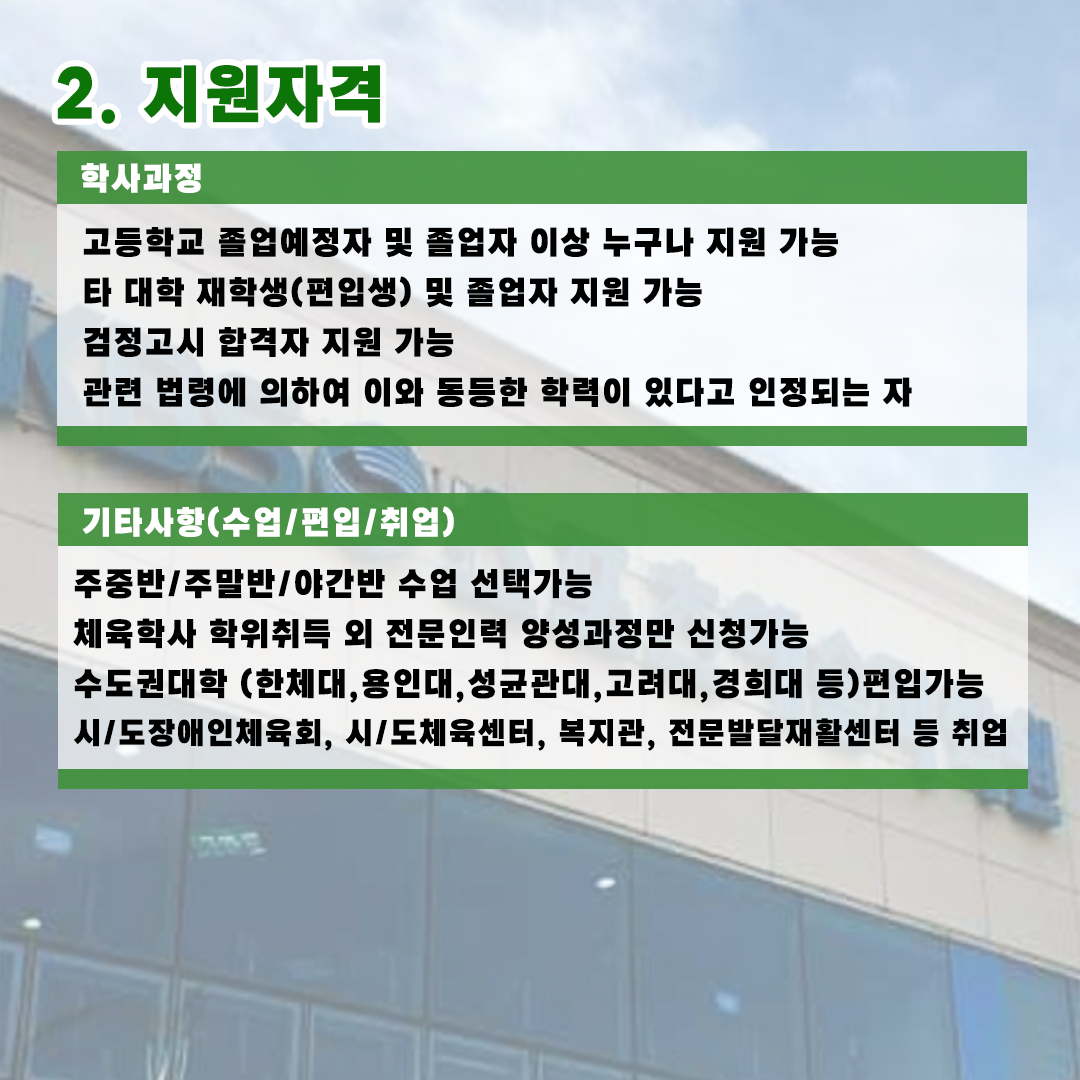 2. 지원자격

학사과정

고등학교 졸업예정자 및 졸업자 이상 누구나 지원 가능
타 대학 재학생(편입생) 및 졸업자 지원 가능
검정고시 합격자 지원 가능
관련 법령에 의하여 이와 동등한 학력이 있다고 인정되는 자

기타사항(수업/편입/취업)

주중반/주말반/야간반 수업 선택가능
체육학사 학위취득 외 전문인력 양성과정만 신청가능
수도권대학 (한체대,용인대,성균관대,고려대,경희대 등)편입가능
시/도장애인체육회, 시/도체육센터, 복지관, 전문발달재활센터 등 취업